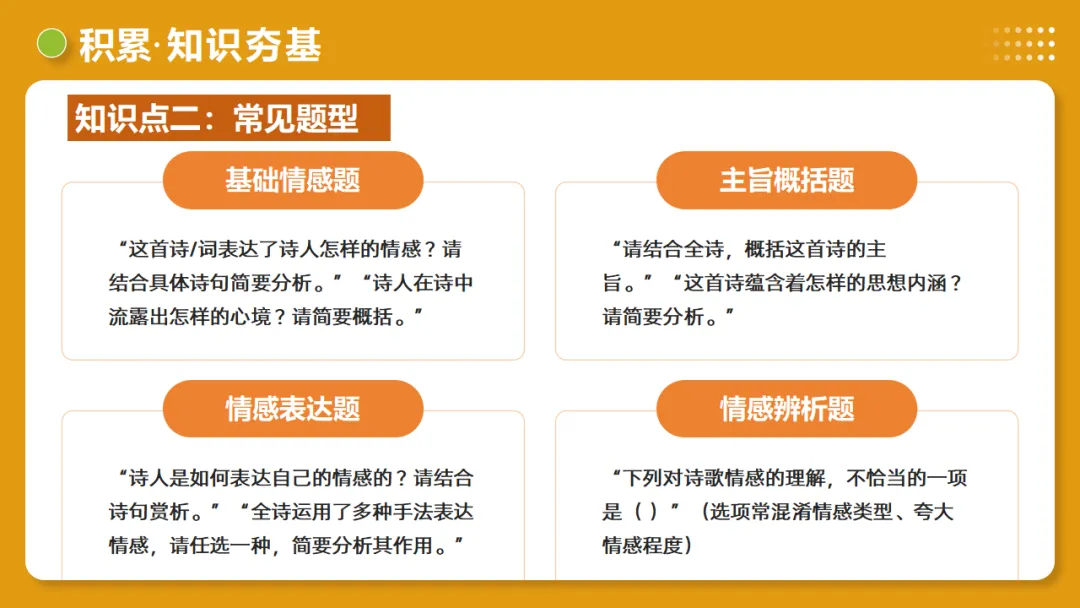 积累·知识夯基

知识点二：常见题型

基础情感题

“这首诗/词表达了诗人怎样的情感？请结合具体诗句简要分析。”“诗人在诗中流露出怎样的心境？请简要概括。”

主旨概括题

“请结合全诗，概括这首诗的主旨。”“这首诗蕴含着怎样的思想内涵？请简要分析。”

情感表达题

“诗人是如何表达自己的情感的？请结合诗句赏析。”“全诗运用了多种手法表达情感，请任选一种，简要分析其作用。”

情感辨析题

“下列对诗歌情感的理解，不恰当的一项是（ ）”（选项常混淆情感类型、夸大情感程度）